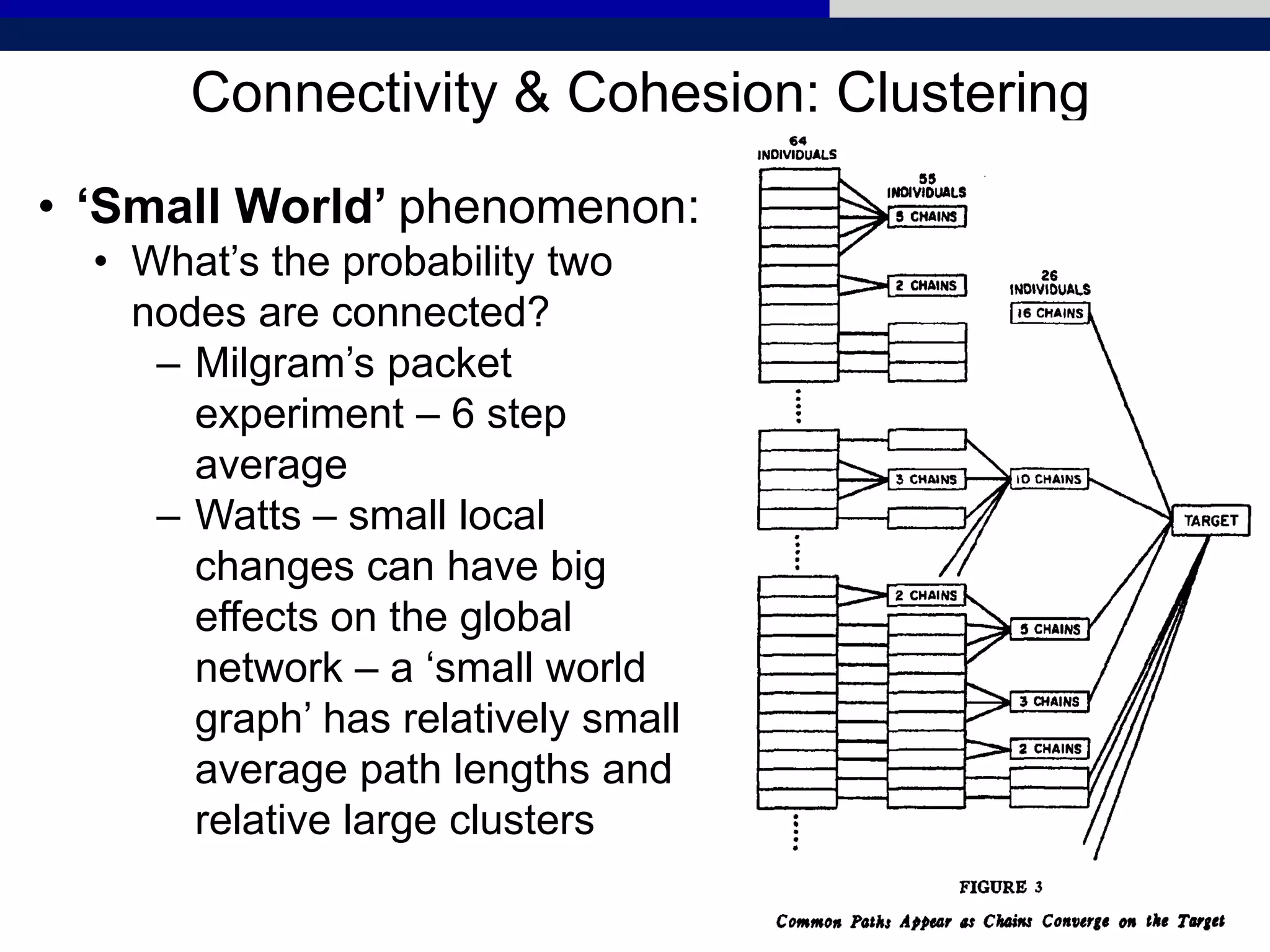 Connectivity & Cohesion: Clustering

• **'Small World'** phenomenon:
  • What's the probability two nodes are connected?
    – Milgram's packet experiment – 6 step average
    – Watts – small local changes can have big effects on the global network – a 'small world graph' has relatively small average path lengths and relative large clusters

64 INDIVIDUALS

55 INDIVIDUALS

5 CHAINS

2 CHAINS

26 INDIVIDUALS

16 CHAINS

3 CHAINS

10 CHAINS

TARGET

2 CHAINS

5 CHAINS

3 CHAINS

2 CHAINS

FIGURE 3

Common Paths Appear as Chains Converge on the Target